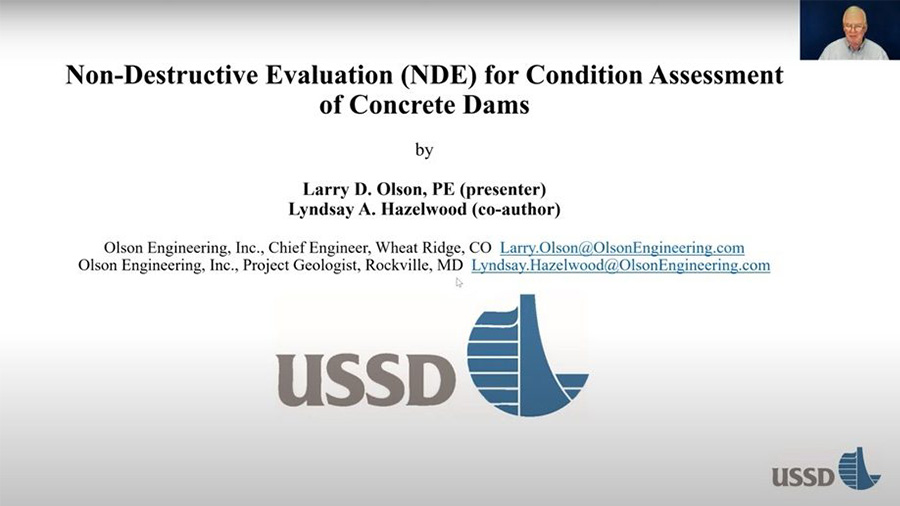 Non-Destructive Evaluation (NDE) for Condition Assessment of Concrete Dams

by

Larry D. Olson, PE (presenter)
Lyndsay A. Hazelwood (co-author)

Olson Engineering, Inc., Chief Engineer, Wheat Ridge, CO Larry.Olson@OlsonEngineering.com
Olson Engineering, Inc., Project Geologist, Rockville, MD Lyndsay.Hazelwood@OlsonEngineering.com

USSD

USSD